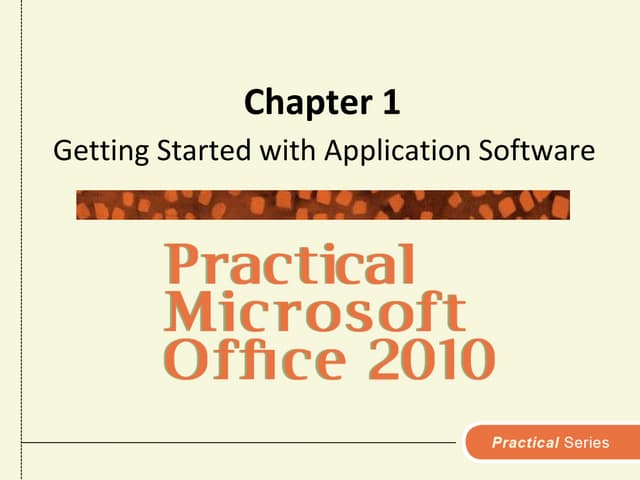 Chapter 1

Getting Started with Application Software

Practical Microsoft Office 2010

Practical Series